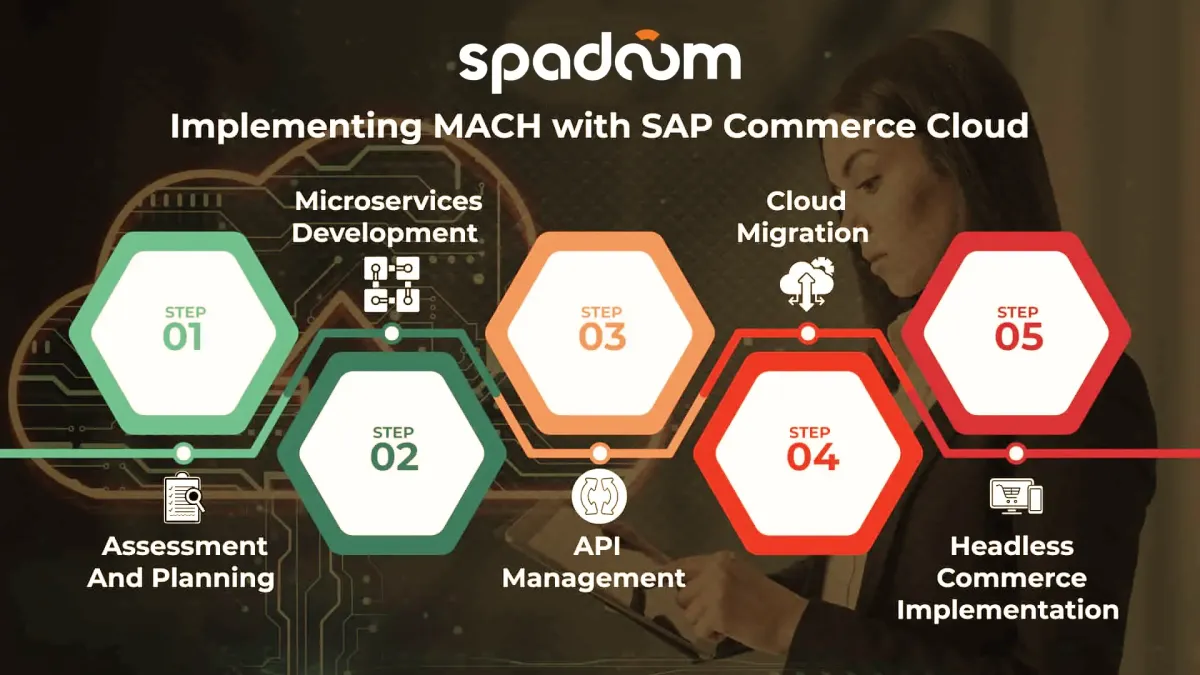 spadoom

Implementing MACH with SAP Commerce Cloud

STEP 01

Assessment And Planning

Microservices Development

STEP 02

STEP 03

API Management

Cloud Migration

STEP 04

STEP 05

Headless Commerce Implementation